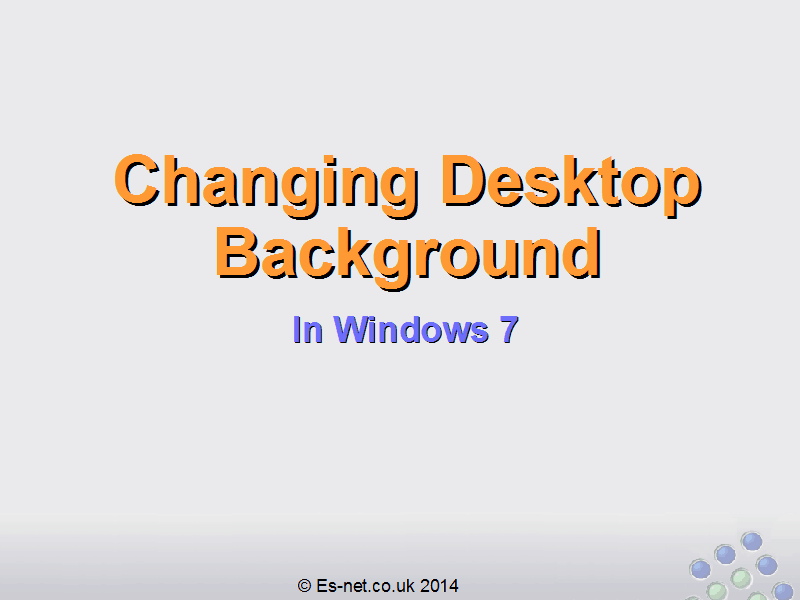 Changing Desktop Background

In Windows 7

© Es-net.co.uk 2014